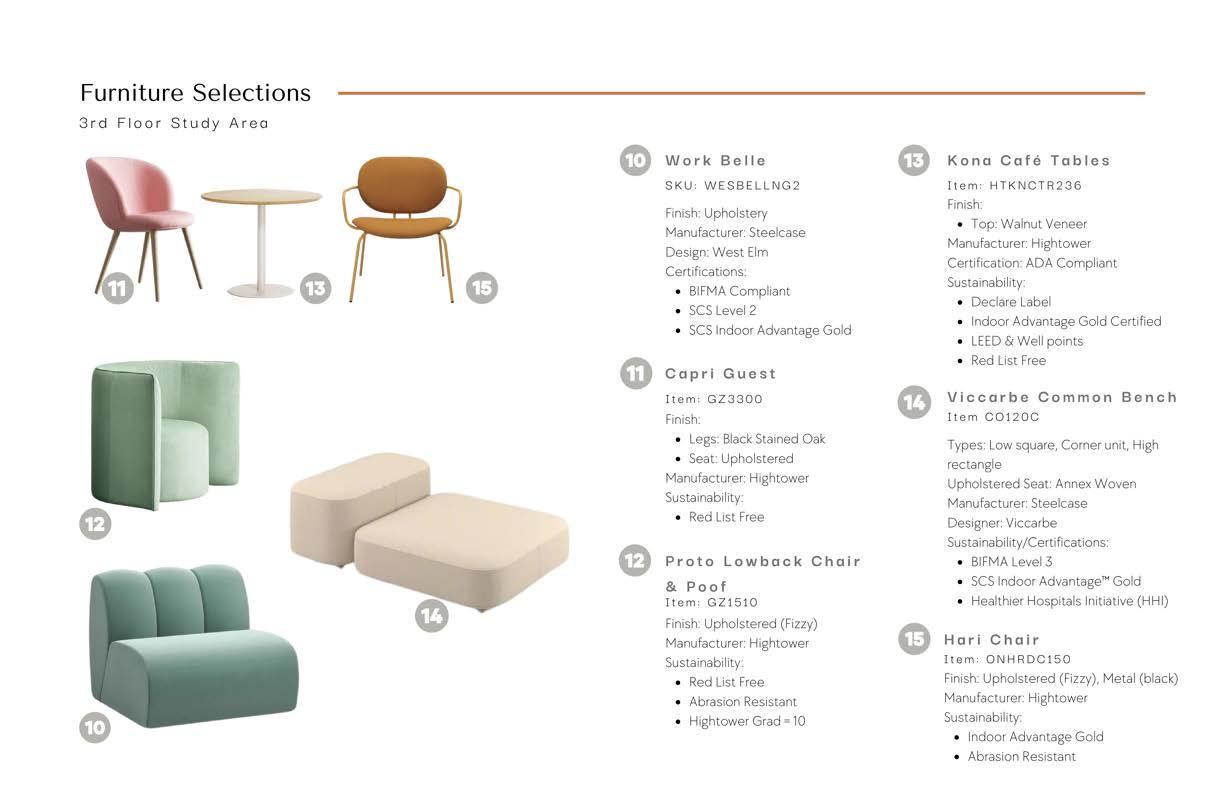 Furniture Selections

3rd Floor Study Area

11

13

15

12

14

10

10 Work Belle

SKU: WESBELLNG2

Finish: Upholstery
Manufacturer: Steelcase
Design: West Elm
Certifications:
- BIFMA Compliant
- SCS Level 2
- SCS Indoor Advantage Gold

11 Capri Guest

Item: GZ3300
Finish:
- Legs: Black Stained Oak
- Seat: Upholstered

Manufacturer: Hightower
Sustainability:
- Red List Free

12 Proto Lowback Chair & Poof

Item: GZ1510
Finish: Upholstered (Fizzy)
Manufacturer: Hightower
Sustainability:
- Red List Free
- Abrasion Resistant
- Hightower Grad = 10

13 Kona Café Tables

Item: HTKNCTR236
Finish:
- Top: Walnut Veneer

Manufacturer: Hightower
Certification: ADA Compliant
Sustainability:
- Declare Label
- Indoor Advantage Gold Certified
- LEED & Well points
- Red List Free

14 Viccarbe Common Bench

Item CO120C

Types: Low square, Corner unit, High rectangle
Upholstered Seat: Annex Woven
Manufacturer: Steelcase
Designer: Viccarbe
Sustainability/Certifications:
- BIFMA Level 3
- SCS Indoor Advantage™ Gold
- Healthier Hospitals Initiative (HHI)

15 Hari Chair

Item: ONHRDC150
Finish: Upholstered (Fizzy), Metal (black)
Manufacturer: Hightower
Sustainability:
- Indoor Advantage Gold
- Abrasion Resistant